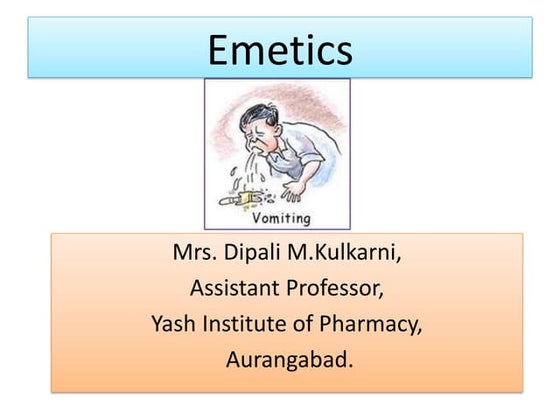 Emetics

Vomiting

Mrs. Dipali M.Kulkarni,
Assistant Professor,
Yash Institute of Pharmacy,
Aurangabad.